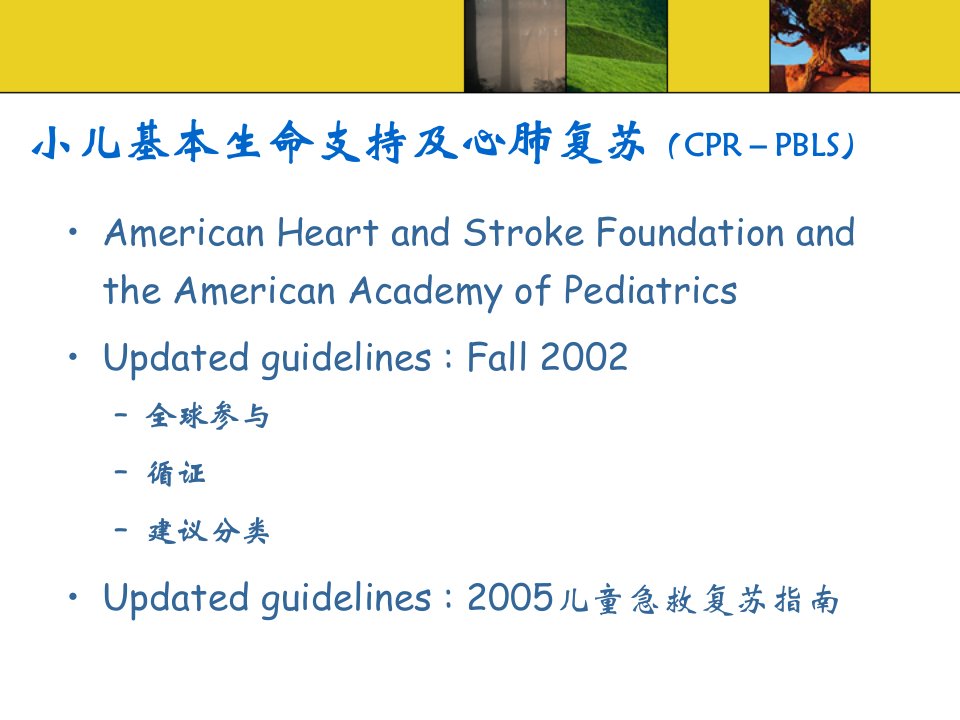 小儿基本生命支持及心肺复苏（CPR – PBLS）

• American Heart and Stroke Foundation and the American Academy of Pediatrics

• Updated guidelines : Fall 2002

– 全球参与

– 循证

– 建议分类

• Updated guidelines : 2005儿童急救复苏指南